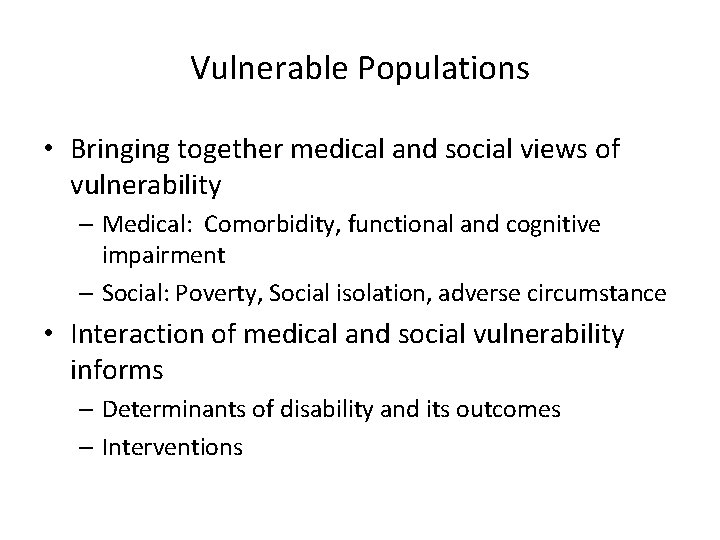 Vulnerable Populations

• Bringing together medical and social views of vulnerability
– Medical: Comorbidity, functional and cognitive impairment
– Social: Poverty, Social isolation, adverse circumstance
• Interaction of medical and social vulnerability informs
– Determinants of disability and its outcomes
– Interventions